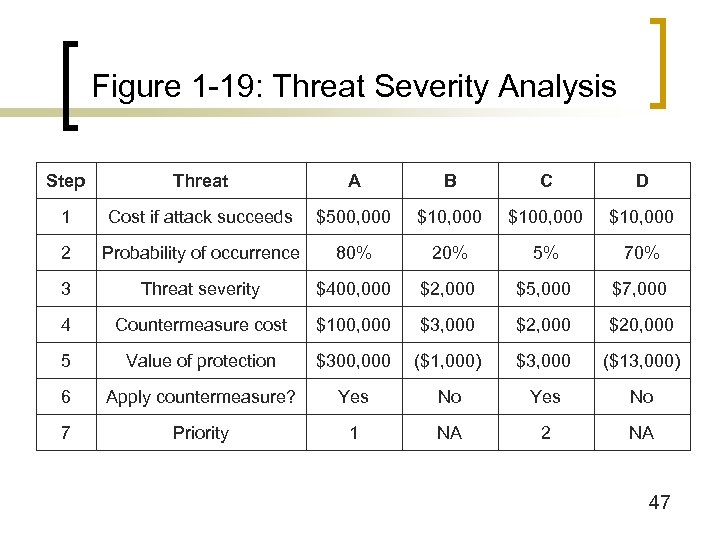 Figure 1-19: Threat Severity Analysis

| Step | Threat | A | B | C | D |
|---|---|---|---|---|---|
| 1 | Cost if attack succeeds | \$500,000 | \$10,000 | \$100,000 | \$10,000 |
| 2 | Probability of occurrence | 80% | 20% | 5% | 70% |
| 3 | Threat severity | \$400,000 | \$2,000 | \$5,000 | \$7,000 |
| 4 | Countermeasure cost | \$100,000 | \$3,000 | \$2,000 | \$20,000 |
| 5 | Value of protection | \$300,000 | (\$1,000) | \$3,000 | (\$13,000) |
| 6 | Apply countermeasure? | Yes | No | Yes | No |
| 7 | Priority | 1 | NA | 2 | NA |

47